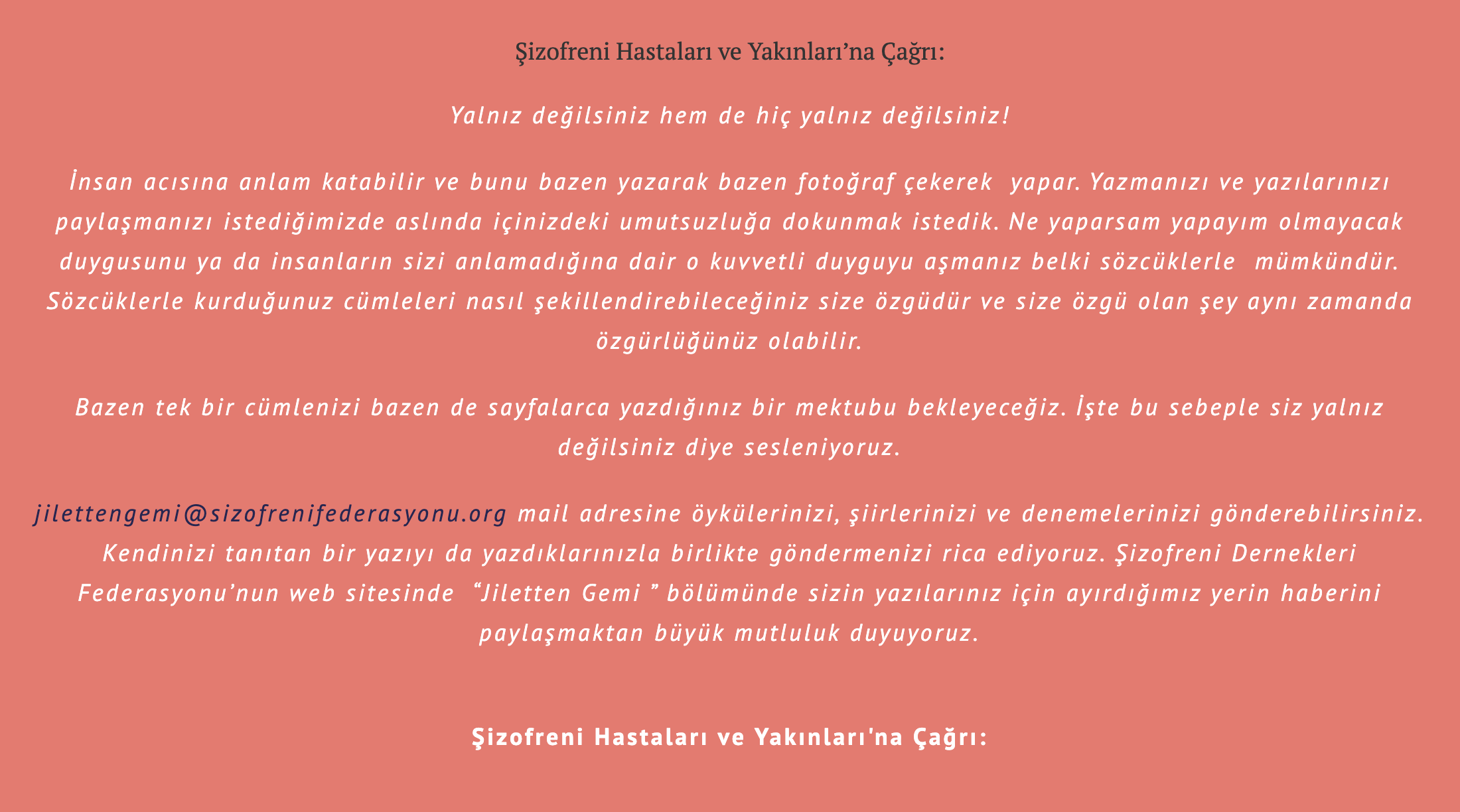 Şizofreni Hastaları ve Yakınları’na Çağrı:

Yalnız değilsiniz hem de hiç yalnız değilsiniz!

İnsan acısına anlam katabilir ve bunu bazen yazarak bazen fotoğraf çekerek yapar. Yazmanızı ve yazılarınızı paylaşmanızı istediğimizde aslında içinizdeki umutsuzluğa dokunmak istedik. Ne yaparsam yapayım olmayacak duygusunu ya da insanların sizi anlamadığına dair o kuvvetli duyguyu aşmanız belki sözcüklerle mümkündür. Sözcüklerle kurduğunuz cümleleri nasıl şekillendirebileceğiniz size özgüdür ve size özgü olan şey aynı zamanda özgürlüğünüz olabilir.

Bazen tek bir cümlenizi bazen de sayfalarca yazdığınız bir mektubu bekleyeceğiz. İşte bu sebeple siz yalnız değilsiniz diye sesleniyoruz.

jilettengemi@sizofrenifederasyonu.org mail adresine öykülerinizi, şiirlerinizi ve denemelerinizi gönderebilirsiniz. Kendinizi tanıtan bir yazıyı da yazdıklarınızla birlikte göndermenizi rica ediyoruz. Şizofreni Dernekleri Federasyonu’nun web sitesinde “Jiletten Gemi ” bölümünde sizin yazılarınız için ayırdığımız yerin haberini paylaşmaktan büyük mutluluk duyuyoruz.

Şizofreni Hastaları ve Yakınları'na Çağrı: